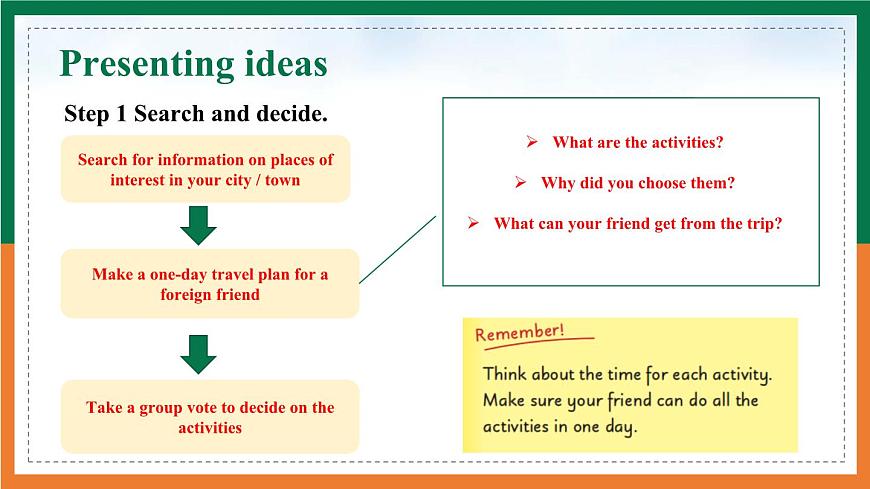 Presenting ideas

Step 1 Search and decide.

Search for information on places of interest in your city / town

Make a one-day travel plan for a foreign friend

Take a group vote to decide on the activities

➢ What are the activities?

➢ Why did you choose them?

➢ What can your friend get from the trip?

Remember!

Think about the time for each activity. Make sure your friend can do all the activities in one day.